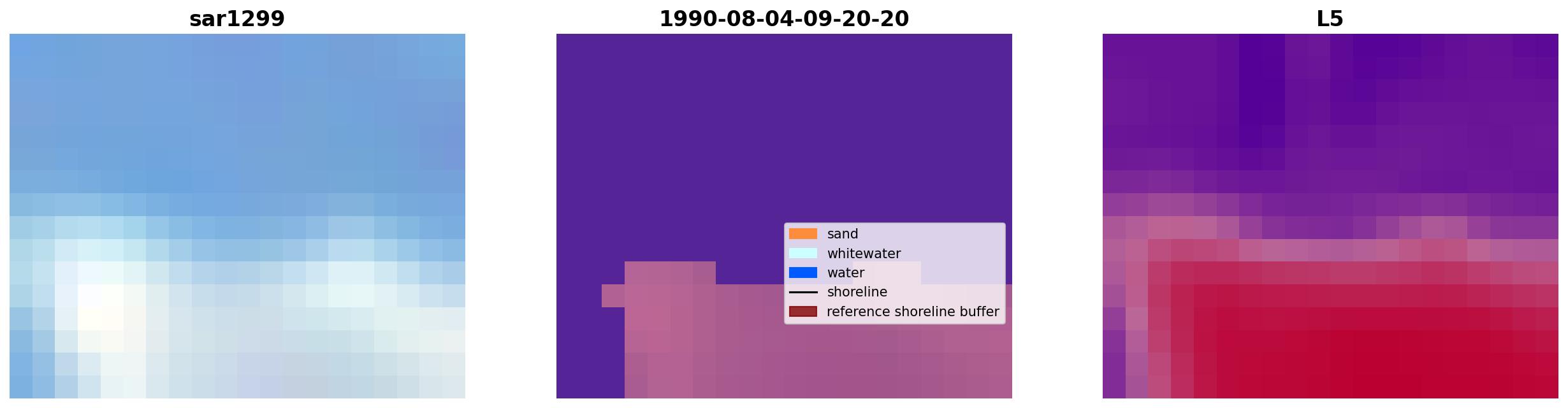 sar1299

1990-08-04-09-20-20

sand
whitewater
water
shoreline
reference shoreline buffer

L5